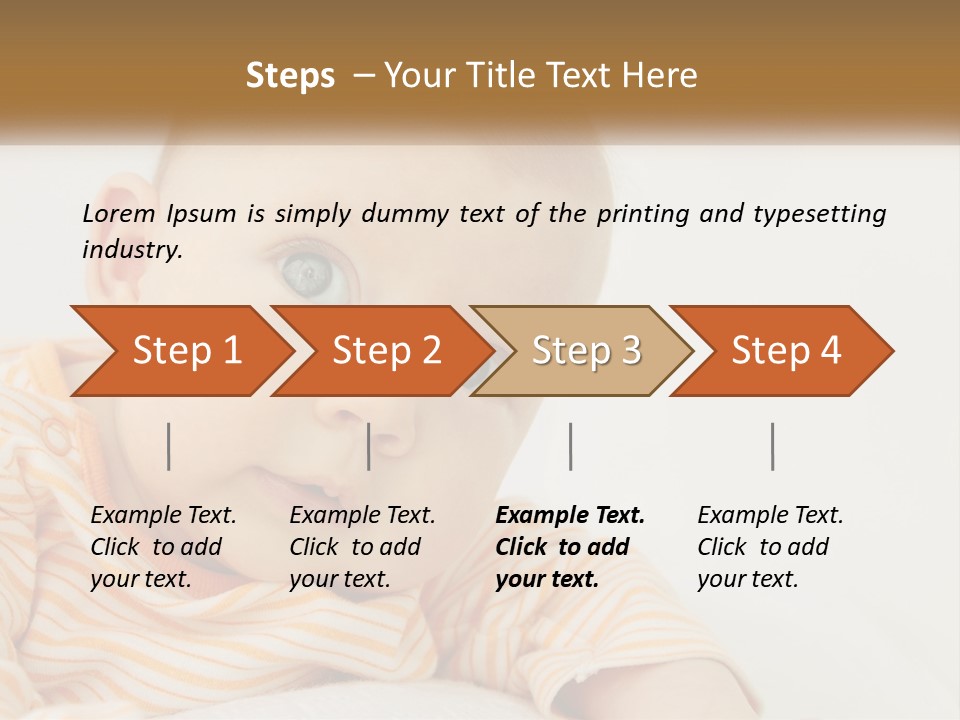 Steps – Your Title Text Here

Lorem Ipsum is simply dummy text of the printing and typesetting industry.

Step 1

Step 2

Step 3

Step 4

Example Text. Click to add your text.

Example Text. Click to add your text.

Example Text. Click to add your text.

Example Text. Click to add your text.